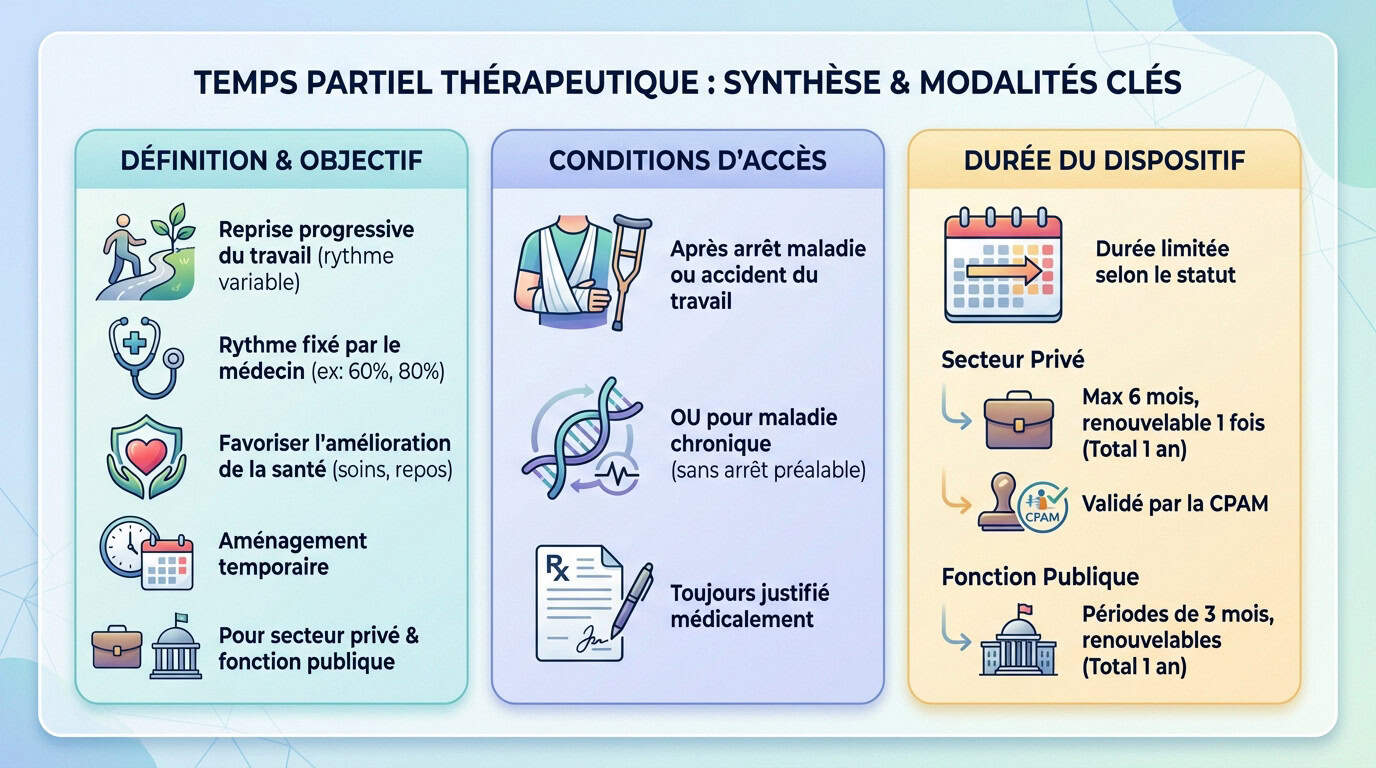 TEMPS PARTIEL THÉRAPEUTIQUE : SYNTHÈSE & MODALITÉS CLÉS

DÉFINITION & OBJECTIF

Reprise progressive du travail (rythme variable)

Rythme fixé par le médecin (ex: 60%, 80%)

Favoriser l'amélioration de la santé (soins, repos)

Aménagement temporaire

Pour secteur privé & fonction publique

CONDITIONS D'ACCÈS

Après arrêt maladie ou accident du travail

OU pour maladie chronique (sans arrêt préalable)

Rx

Toujours justifié médicalement

DURÉE DU DISPOSITIF

Durée limitée selon le statut

Secteur Privé

Max 6 mois, renouvelable 1 fois (Total 1 an)

CPAM

Validé par la CPAM

Fonction Publique

Périodes de 3 mois, renouvelables (Total 1 an)